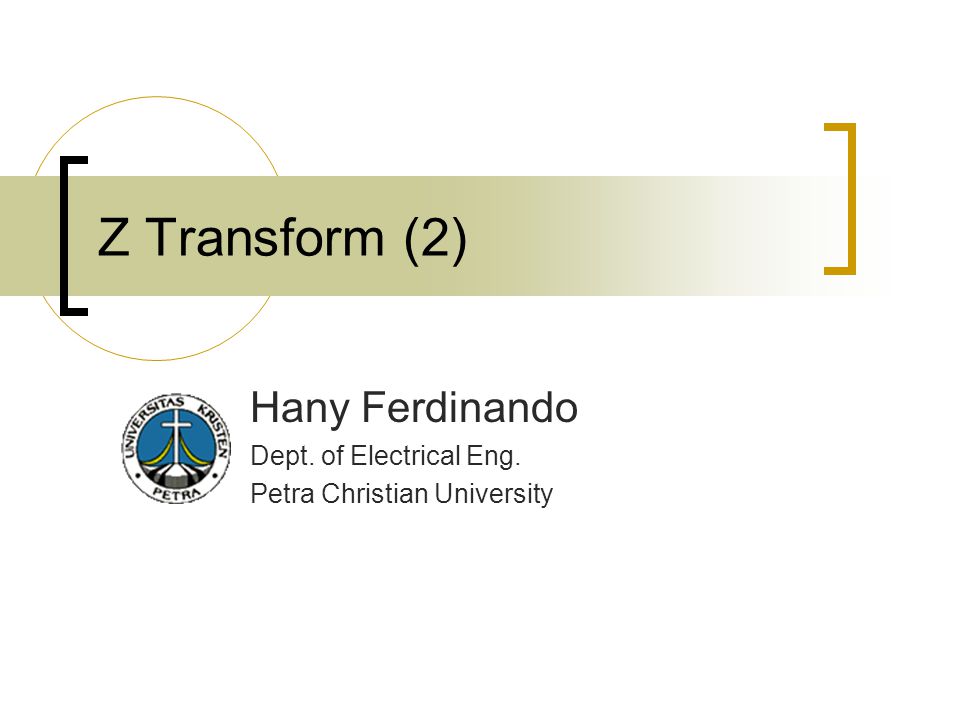 Z Transform (2)

UNIVERSITAS KRISTEN PETRA

Hany Ferdinando

Dept. of Electrical Eng.

Petra Christian University